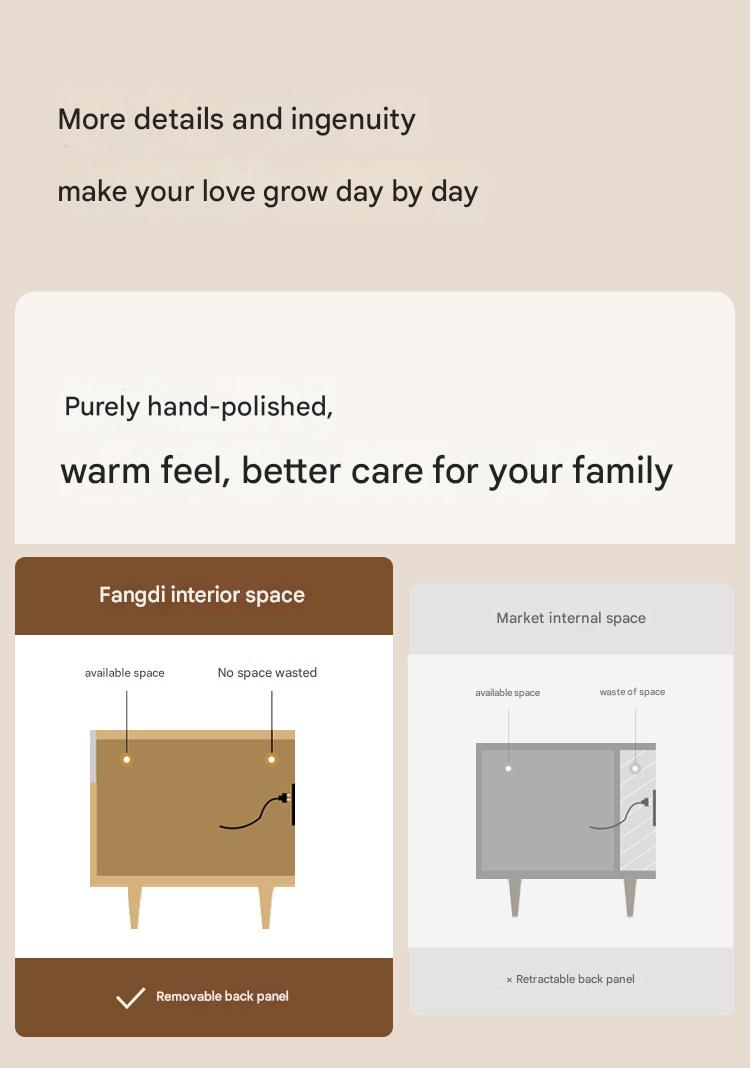 More details and ingenuity

make your love grow day by day

Purely hand-polished,

warm feel, better care for your family

Fangdi interior space

available space

No space wasted

Removable back panel

Market internal space

available space

waste of space

× Retractable back panel